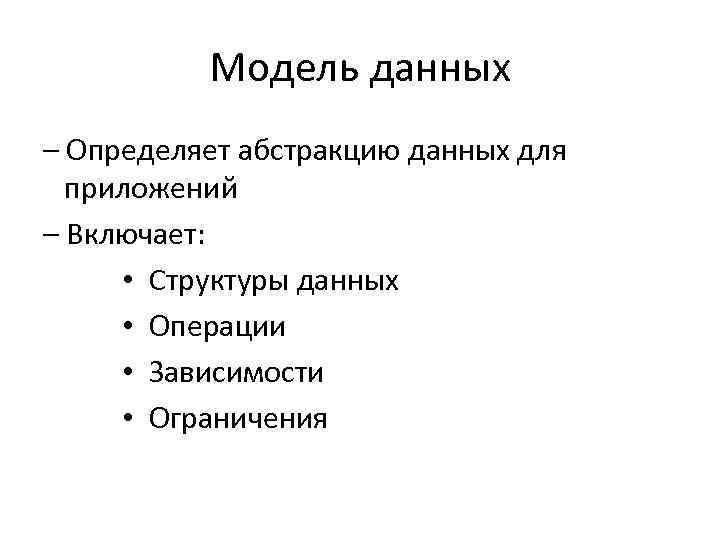 Модель данных

– Определяет абстракцию данных для приложений

– Включает:

• Структуры данных

• Операции

• Зависимости

• Ограничения